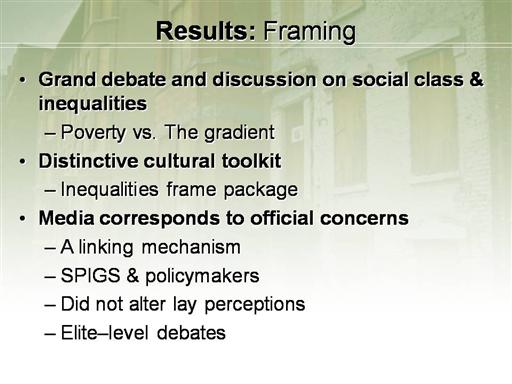 Results: Framing

• Grand debate and discussion on social class & inequalities
– Poverty vs. The gradient
• Distinctive cultural toolkit
– Inequalities frame package
• Media corresponds to official concerns
– A linking mechanism
– SPIGS & policymakers
– Did not alter lay perceptions
– Elite–level debates